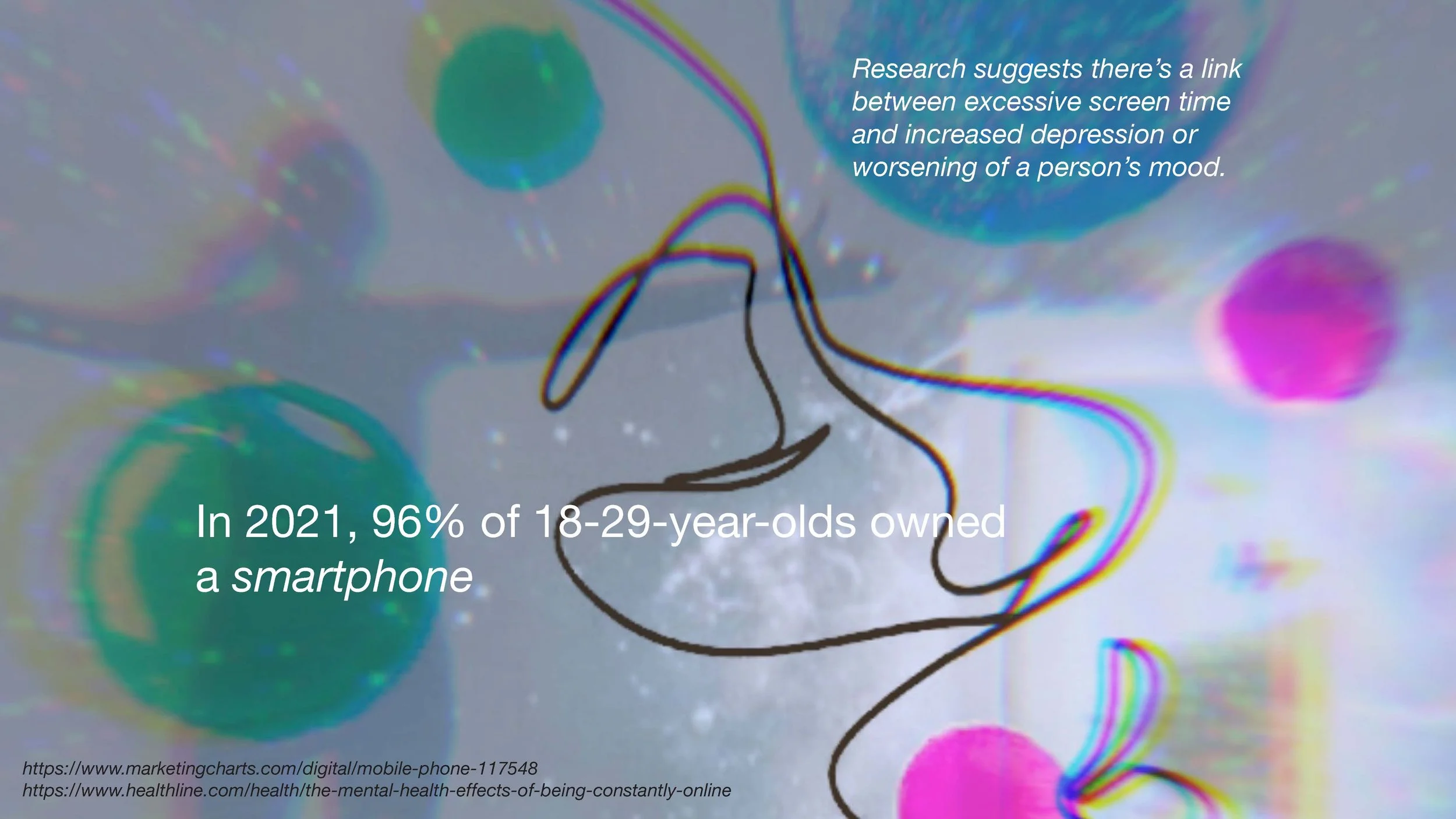 Research suggests there's a link between excessive screen time and increased depression or worsening of a person's mood.

In 2021, 96% of 18-29-year-olds owned a smartphone

https://www.marketingcharts.com/digital/mobile-phone-117548
https://www.healthline.com/health/the-mental-health-effects-of-being-constantly-online